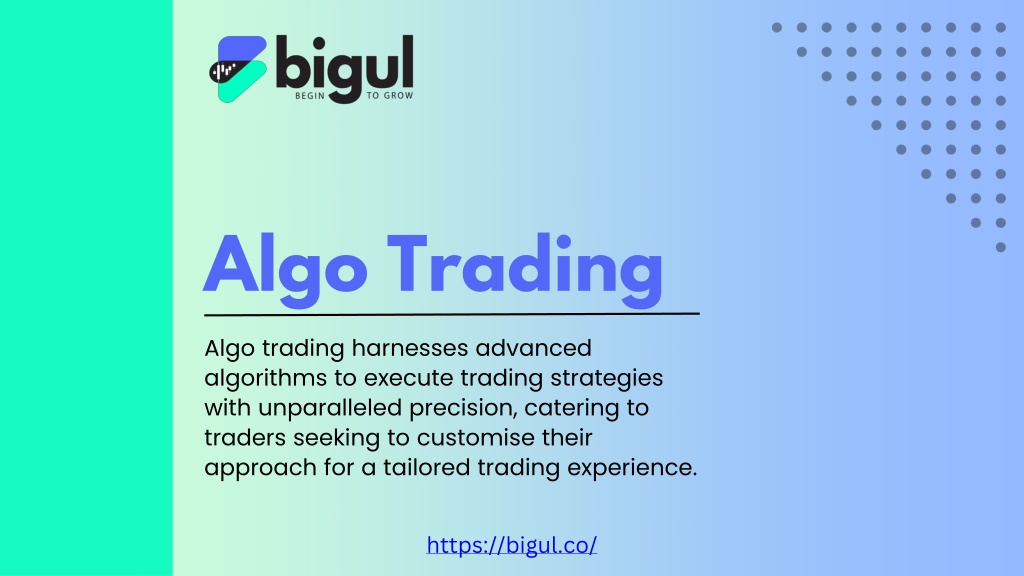 bigul
BEGIN TO GROW

Algo Trading

Algo trading harnesses advanced algorithms to execute trading strategies with unparalleled precision, catering to traders seeking to customise their approach for a tailored trading experience.

https://bigul.co/